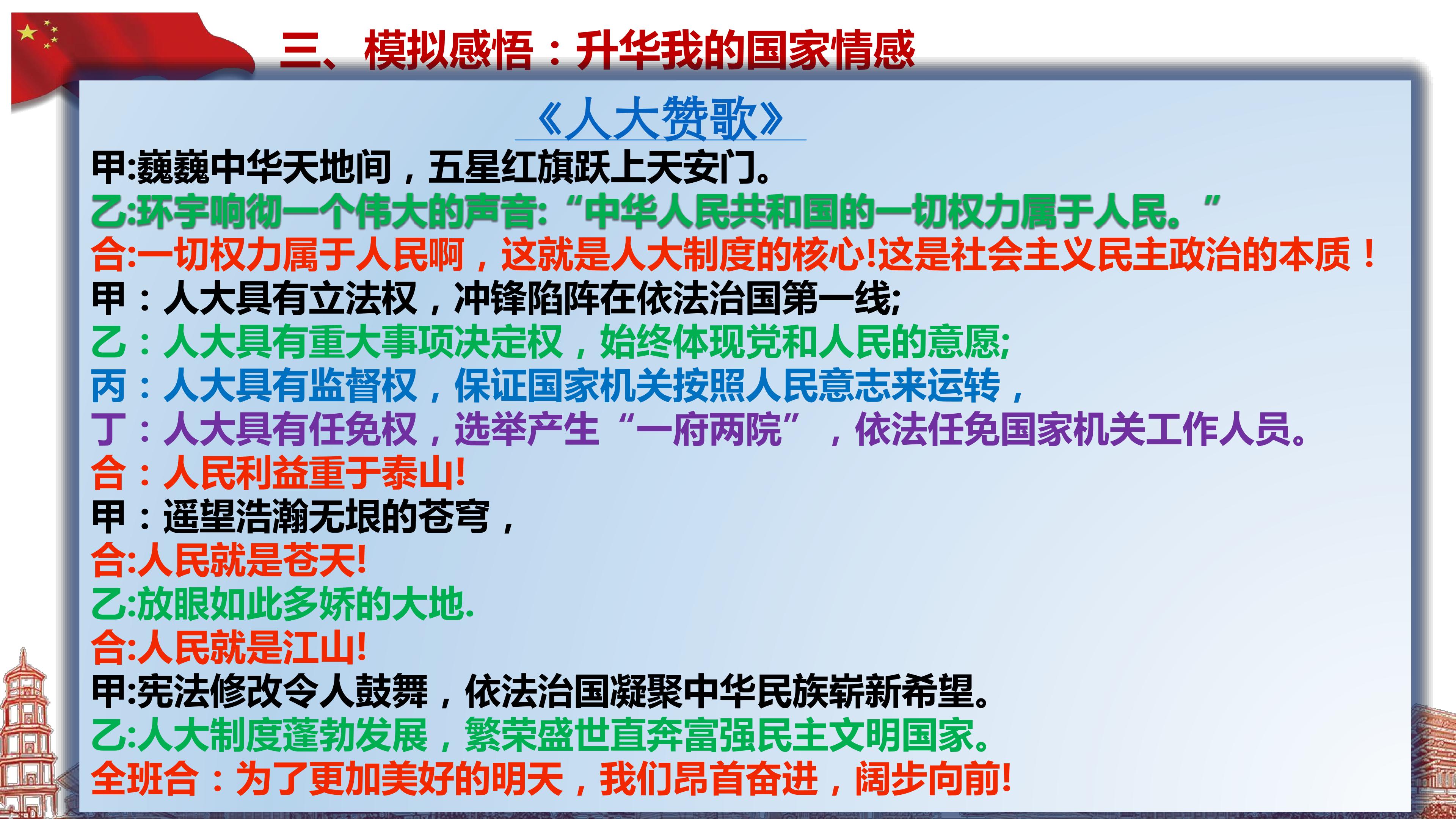 三、模拟感悟：升华我的国家情感

《人大赞歌》

甲:巍巍中华天地间，五星红旗跃上天安门。

乙:环宇响彻一个伟大的声音:“中华人民共和国的一切权力属于人民。”

合:一切权力属于人民啊，这就是人大制度的核心!这是社会主义民主政治的本质！

甲：人大具有立法权，冲锋陷阵在依法治国第一线;

乙：人大具有重大事项决定权，始终体现党和人民的意愿;

丙：人大具有监督权，保证国家机关按照人民意志来运转，

丁：人大具有任免权，选举产生“一府两院”，依法任免国家机关工作人员。

合：人民利益重于泰山!

甲：遥望浩瀚无垠的苍穹，

合:人民就是苍天!

乙:放眼如此多娇的大地.

合:人民就是江山!

甲:宪法修改令人鼓舞，依法治国凝聚中华民族崭新希望。

乙:人大制度蓬勃发展，繁荣盛世直奔富强民主文明国家。

全班合：为了更加美好的明天，我们昂首奋进，阔步向前!